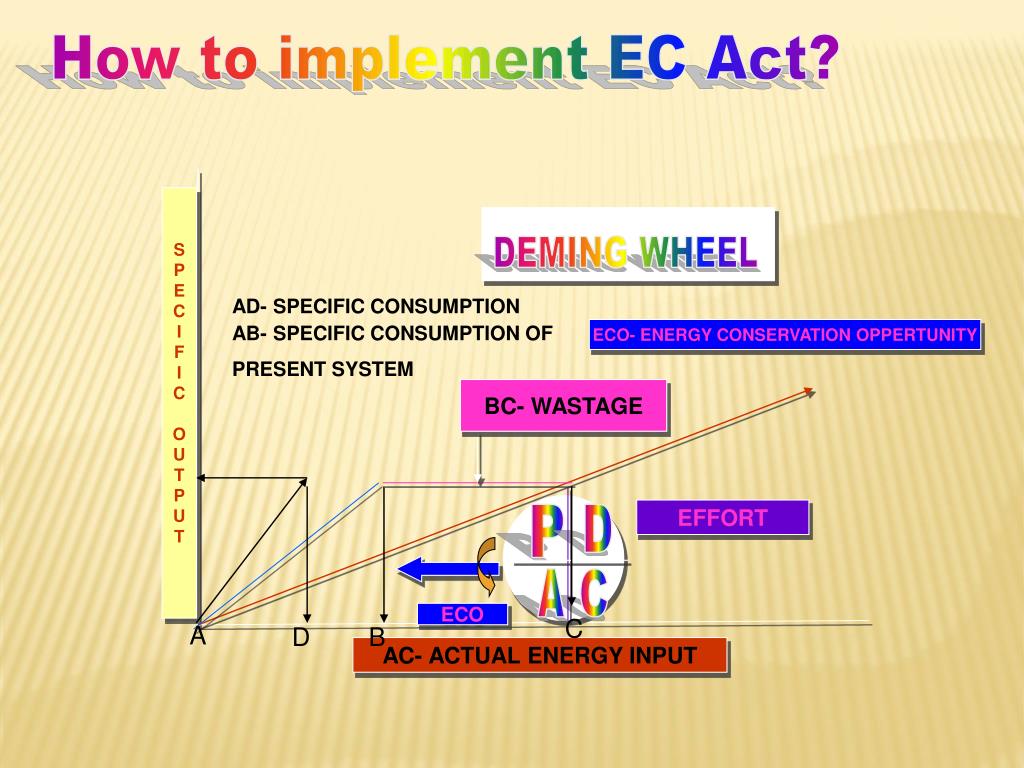 How to implement EC Act?

SPECIFIC OUTPUT

DEMING WHEEL

AD- SPECIFIC CONSUMPTION
AB- SPECIFIC CONSUMPTION OF PRESENT SYSTEM

ECO- ENERGY CONSERVATION OPPERTUNITY

BC- WASTAGE

EFFORT

P D
A C

ECO

A D B C

AC- ACTUAL ENERGY INPUT